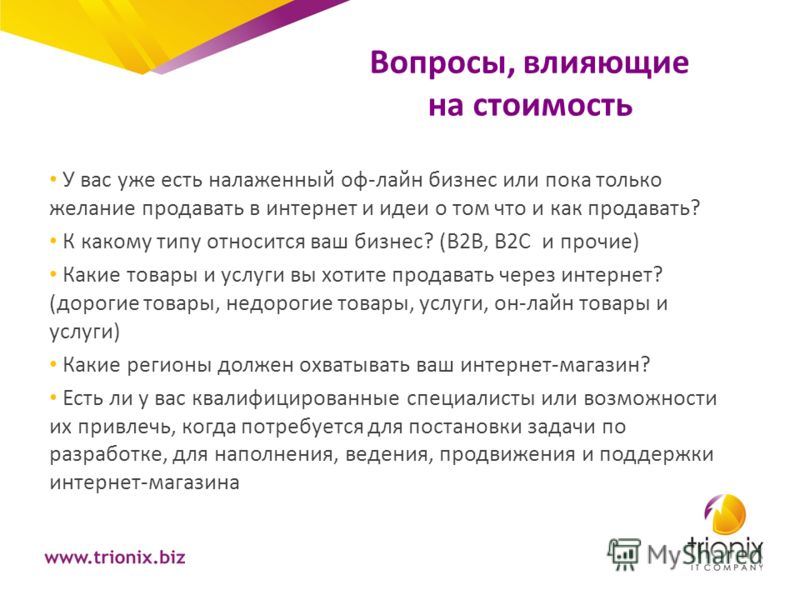 Вопросы, влияющие на стоимость

• У вас уже есть налаженный оф-лайн бизнес или пока только желание продавать в интернет и идеи о том что и как продавать?

• К какому типу относится ваш бизнес? (B2B, B2C и прочие)

• Какие товары и услуги вы хотите продавать через интернет? (дорогие товары, недорогие товары, услуги, он-лайн товары и услуги)

• Какие регионы должен охватывать ваш интернет-магазин?

• Есть ли у вас квалифицированные специалисты или возможности их привлечь, когда потребуется для постановки задачи по разработке, для наполнения, ведения, продвижения и поддержки интернет-магазина

www.trionix.biz

MyShared

trionix
IT COMPANY